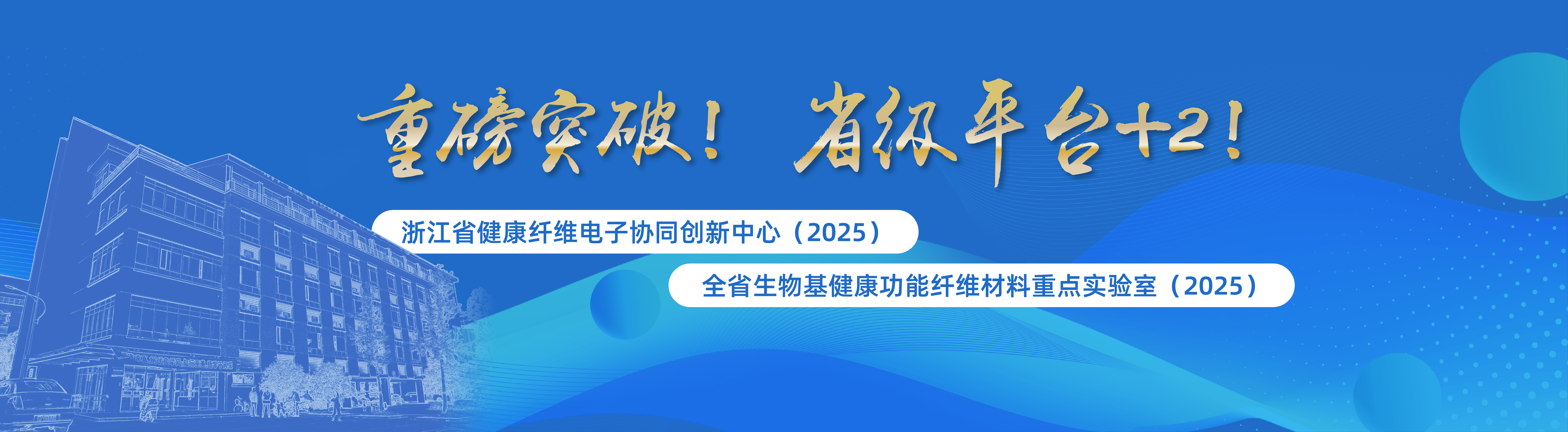 重磅突破！ 省级平台+2！

浙江省健康纤维电子协同创新中心（2025）

全省生物基健康功能纤维材料重点实验室（2025）